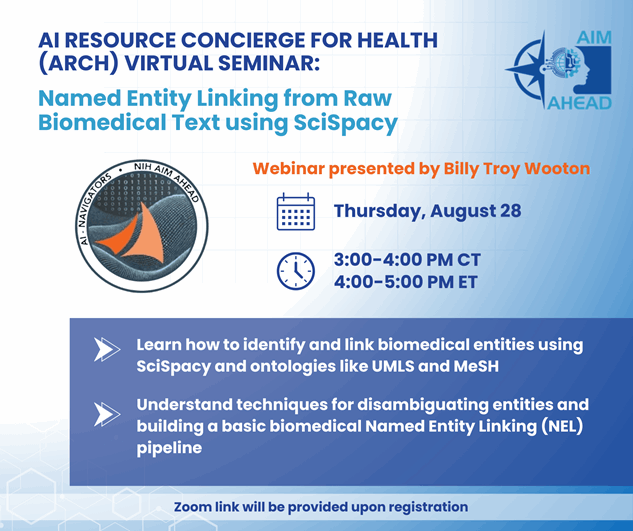 AI RESOURCE CONCIERGE FOR HEALTH (ARCH) VIRTUAL SEMINAR:

Named Entity Linking from Raw Biomedical Text using SciSpacy

AIM AHEAD

AI · NAVIGATORS · NIH AIM AHEAD

Webinar presented by Billy Troy Wooton

Thursday, August 28

3:00-4:00 PM CT
4:00-5:00 PM ET

Learn how to identify and link biomedical entities using SciSpacy and ontologies like UMLS and MeSH

Understand techniques for disambiguating entities and building a basic biomedical Named Entity Linking (NEL) pipeline

Zoom link will be provided upon registration